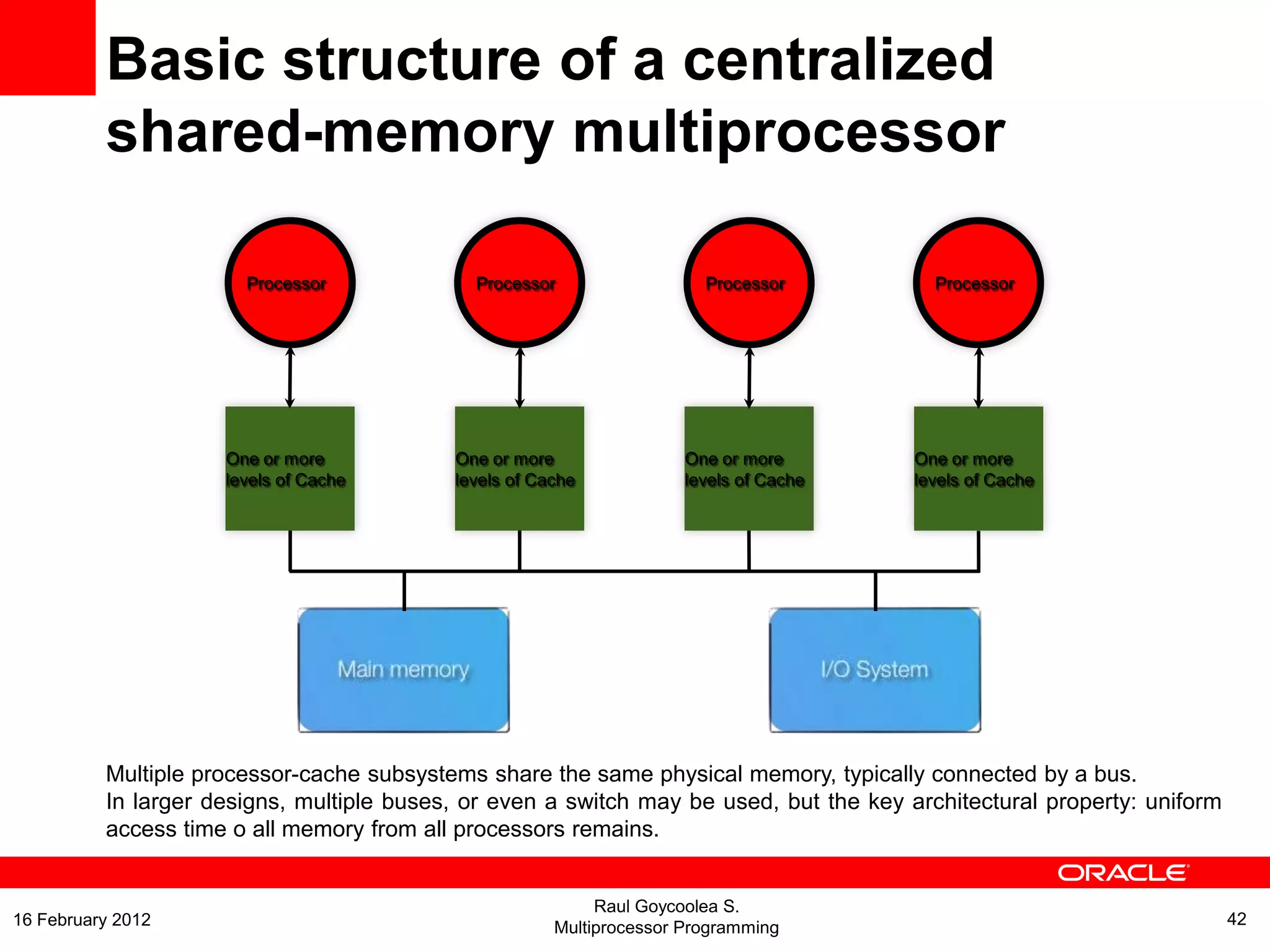 Basic structure of a centralized shared-memory multiprocessor

Processor

Processor

Processor

Processor

One or more levels of Cache

One or more levels of Cache

One or more levels of Cache

One or more levels of Cache

Main memory

I/O System

Multiple processor-cache subsystems share the same physical memory, typically connected by a bus.
In larger designs, multiple buses, or even a switch may be used, but the key architectural property: uniform access time o all memory from all processors remains.

ORACLE

16 February 2012

Raul Goycoolea S.
Multiprocessor Programming

42